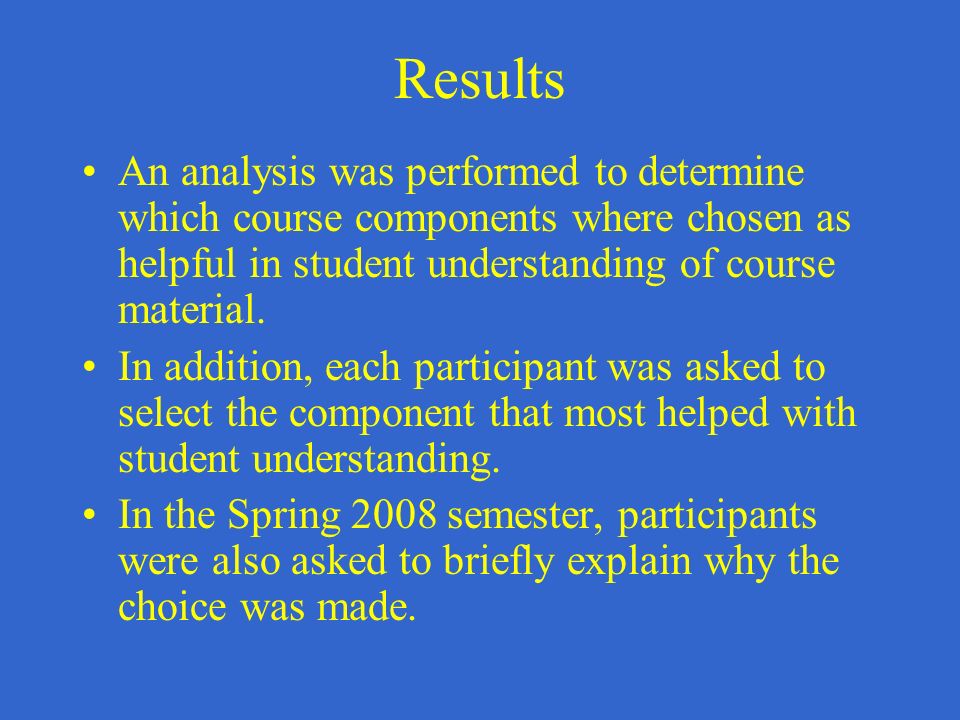 Results

• An analysis was performed to determine which course components where chosen as helpful in student understanding of course material.

• In addition, each participant was asked to select the component that most helped with student understanding.

• In the Spring 2008 semester, participants were also asked to briefly explain why the choice was made.